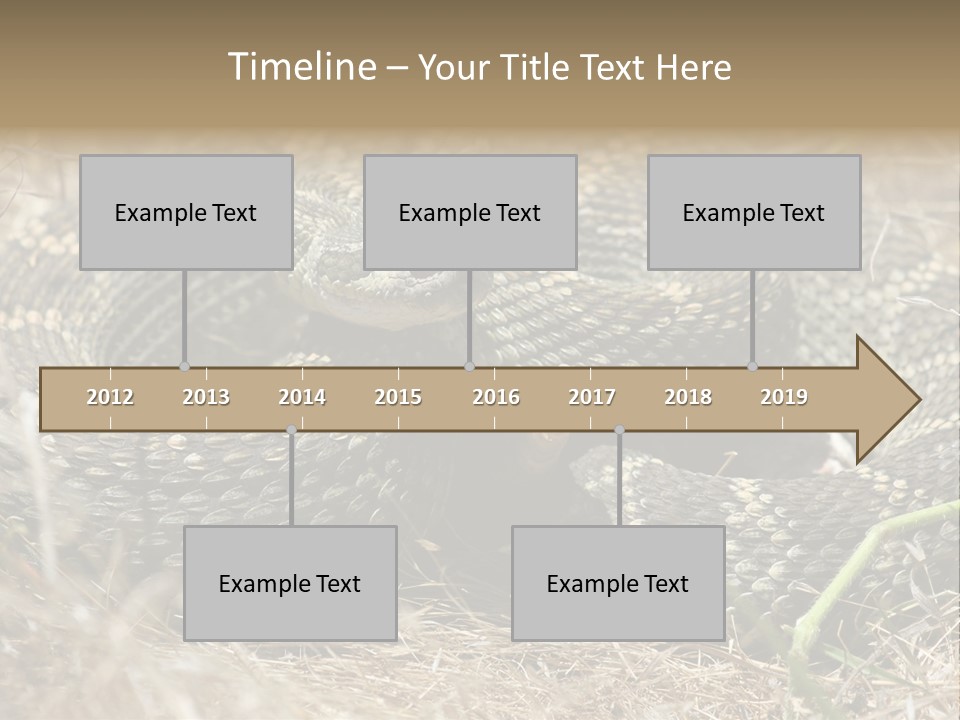 Timeline – Your Title Text Here

Example Text

Example Text

Example Text

2012 2013 2014 2015 2016 2017 2018 2019

Example Text

Example Text